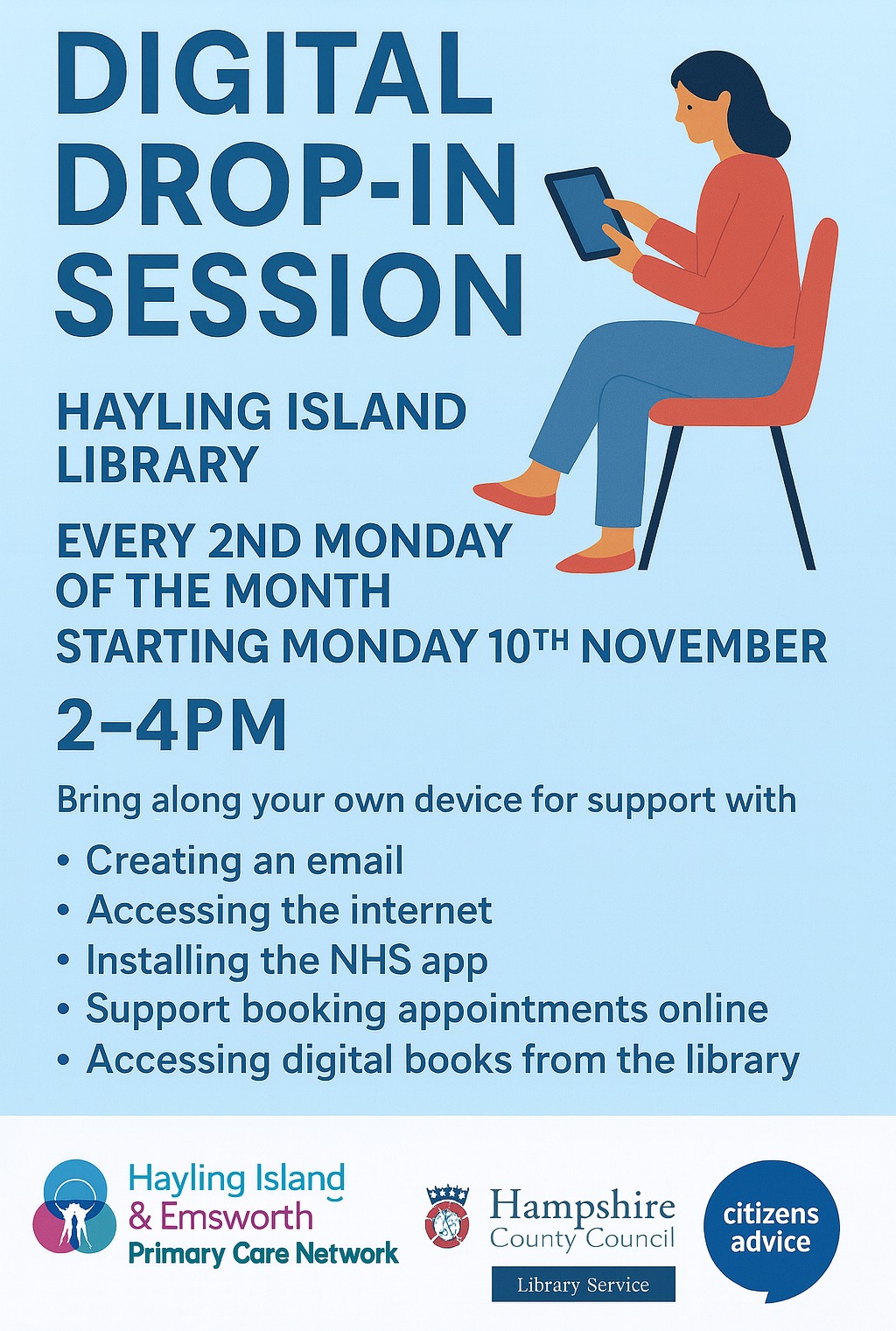 DIGITAL DROP-IN SESSION

HAYLING ISLAND LIBRARY

EVERY 2ND MONDAY OF THE MONTH
STARTING MONDAY 10TH NOVEMBER

2–4PM

Bring along your own device for support with

• Creating an email
• Accessing the internet
• Installing the NHS app
• Support booking appointments online
• Accessing digital books from the library

Hayling Island
& Emsworth
Primary Care Network

Hampshire
County Council
Library Service

citizens advice